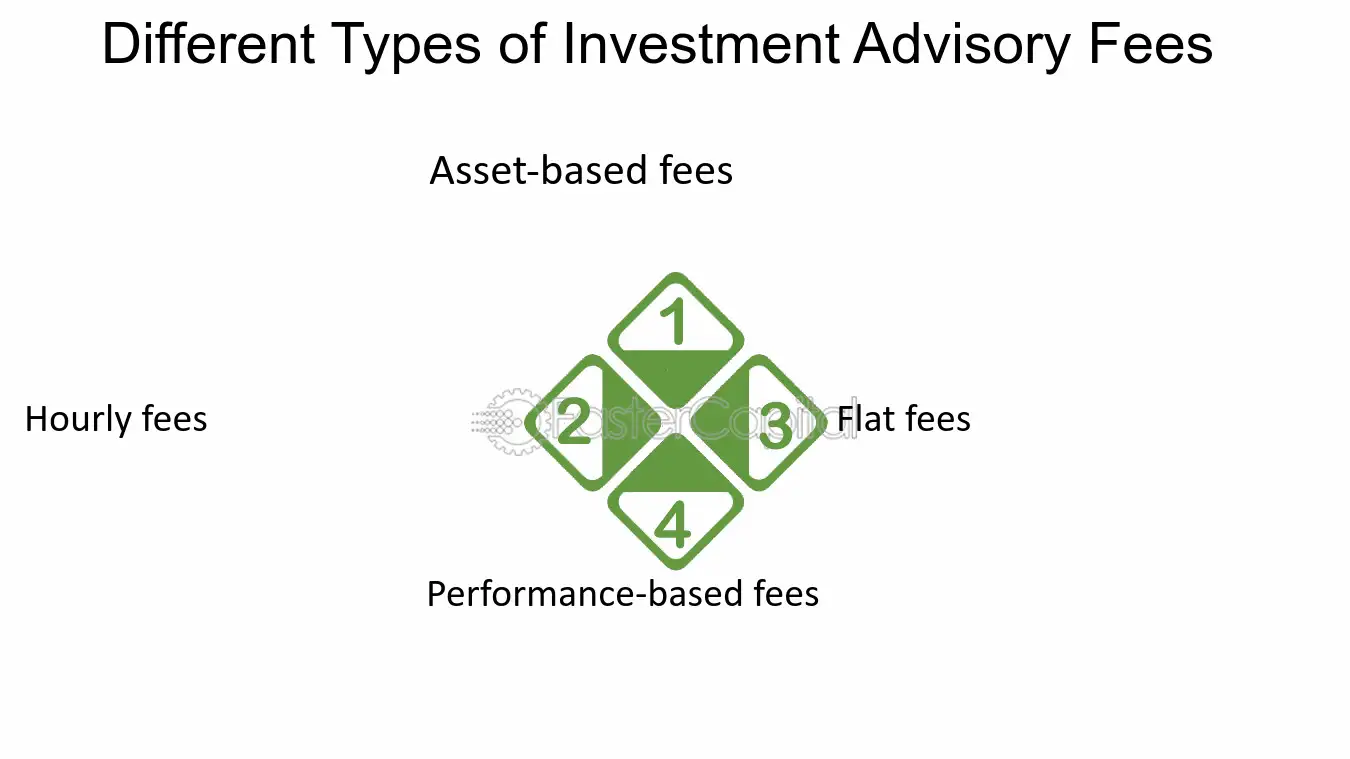 Different Types of Investment Advisory Fees

Asset-based fees

1

Hourly fees

2

3

Flat fees

4

Performance-based fees

FasterCapital